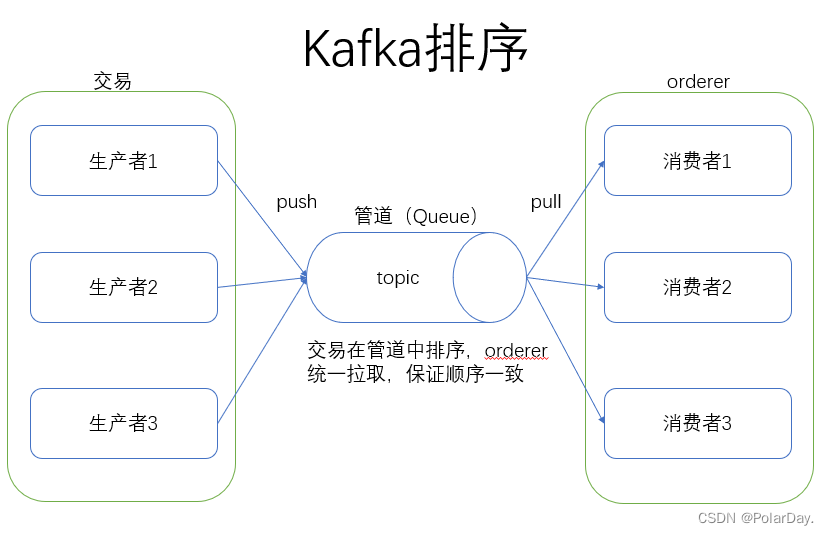 Kafka排序

交易

生产者1

生产者2

生产者3

push

管道（Queue）

topic

交易在管道中排序，orderer统一拉取，保证顺序一致

pull

orderer

消费者1

消费者2

消费者3

CSDN @PolarDay.